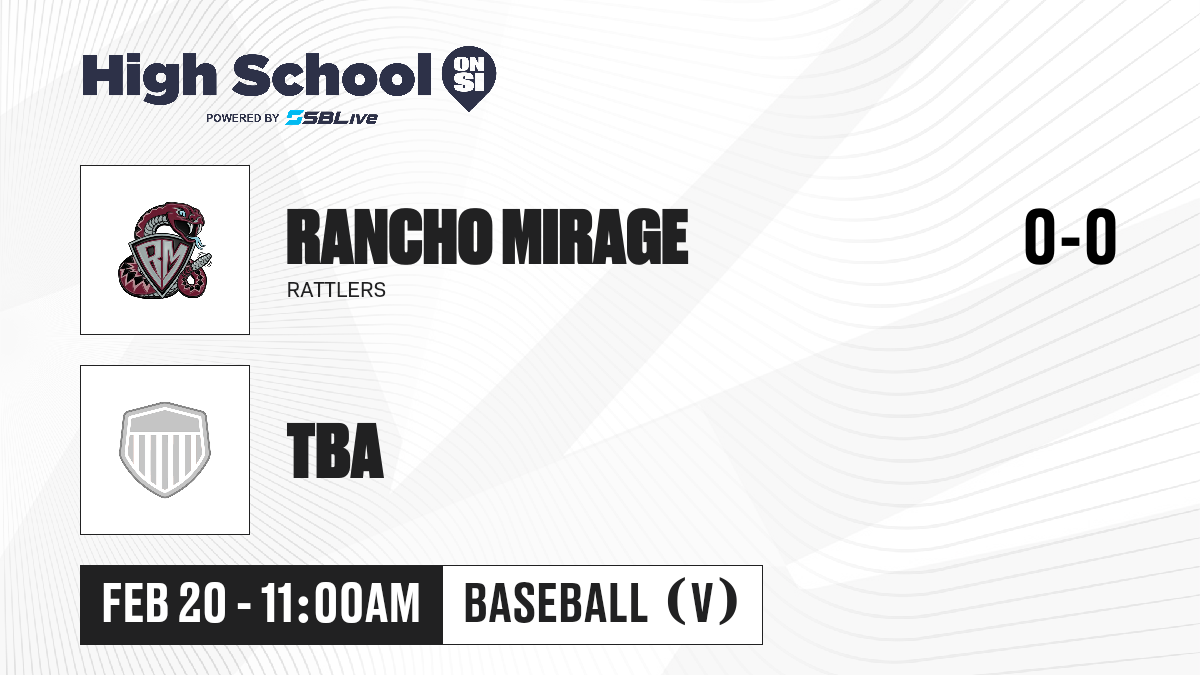 High School ON SI
POWERED BY SBLive

RM

RANCHO MIRAGE
RATTLERS

0-0

TBA

FEB 20 - 11:00AM
BASEBALL (V)